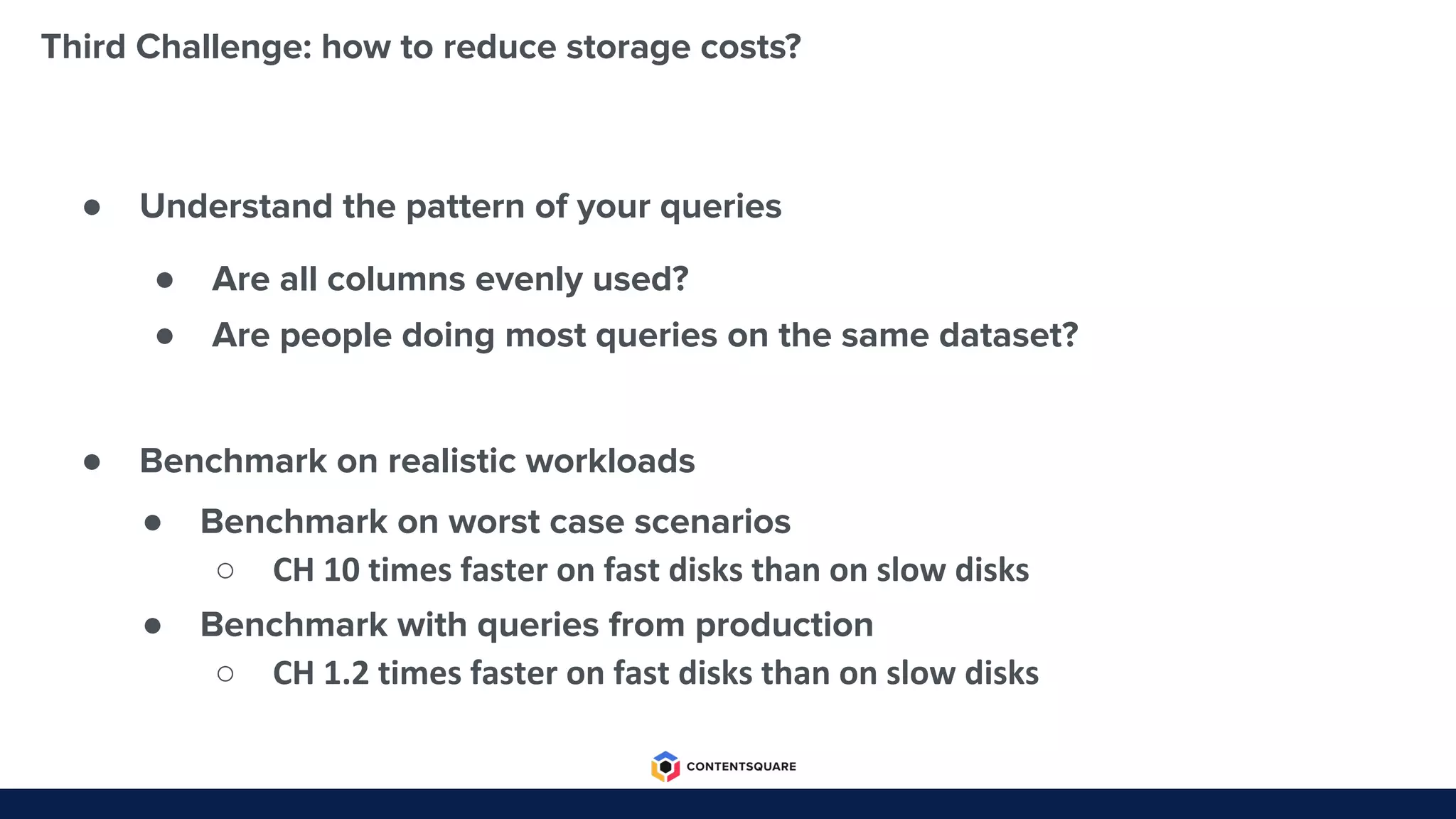 Third Challenge: how to reduce storage costs?

● Understand the pattern of your queries

● Are all columns evenly used?

● Are people doing most queries on the same dataset?

● Benchmark on realistic workloads

● Benchmark on worst case scenarios

○ CH 10 times faster on fast disks than on slow disks

● Benchmark with queries from production

○ CH 1.2 times faster on fast disks than on slow disks

CONTENTSQUARE